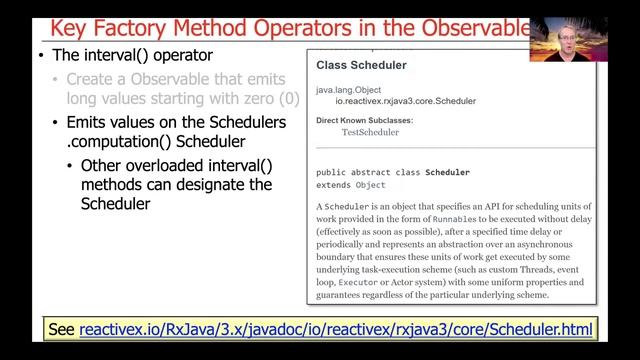 Key Factory Method Operators in the Observable

• The interval() operator
  • Create a Observable that emits long values starting with zero (0)
  • Emits values on the Schedulers .computation() Scheduler
    • Other overloaded interval() methods can designate the Scheduler

Class Scheduler

java.lang.Object
io.reactivex.rxjava3.core.Scheduler

Direct Known Subclasses:
TestScheduler

public abstract class Scheduler
extends Object

A Scheduler is an object that specifies an API for scheduling units of work provided in the form of Runnables to be executed without delay (effectively as soon as possible), after a specified time delay or periodically and represents an abstraction over an asynchronous boundary that ensures these units of work get executed by some underlying task-execution scheme (such as custom Threads, event loop, Executor or Actor system) with some uniform properties and guarantees regardless of the particular underlying scheme.

See reactivex.io/RxJava/3.x/javadoc/io/reactivex/rxjava3/core/Scheduler.html